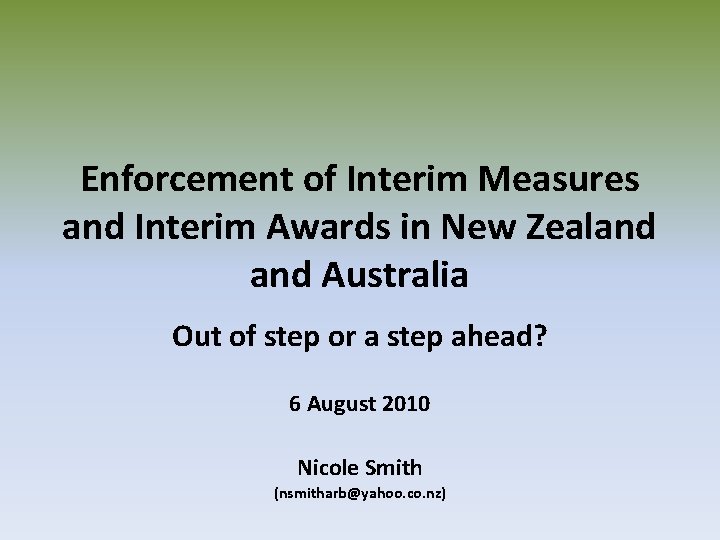 Enforcement of Interim Measures and Interim Awards in New Zealand and Australia

Out of step or a step ahead?

6 August 2010

Nicole Smith
(nsmitharb@yahoo.co.nz)